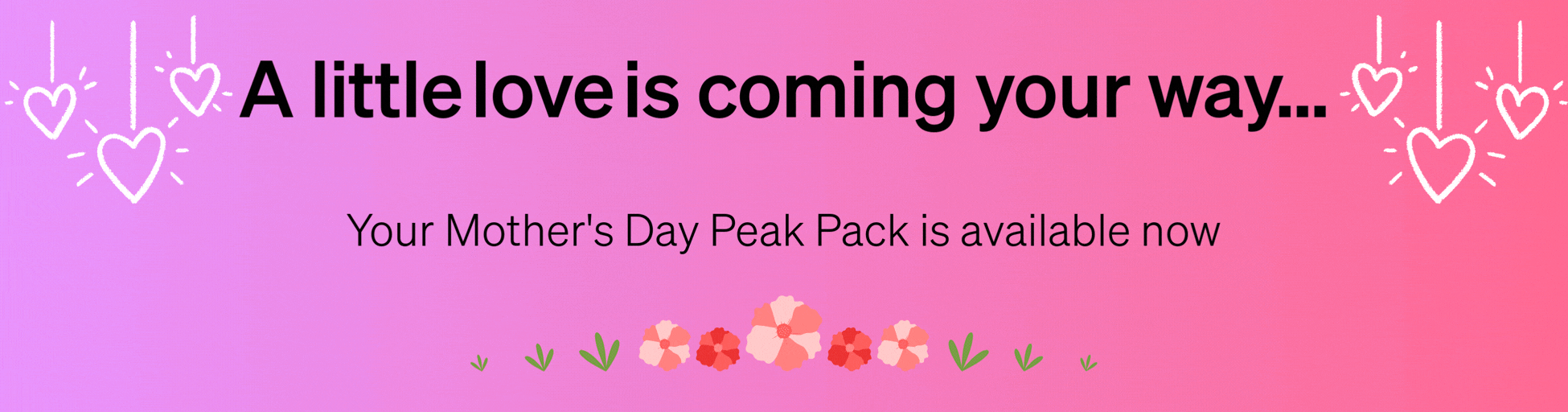 A little love is coming your way...

Your Mother's Day Peak Pack is available now